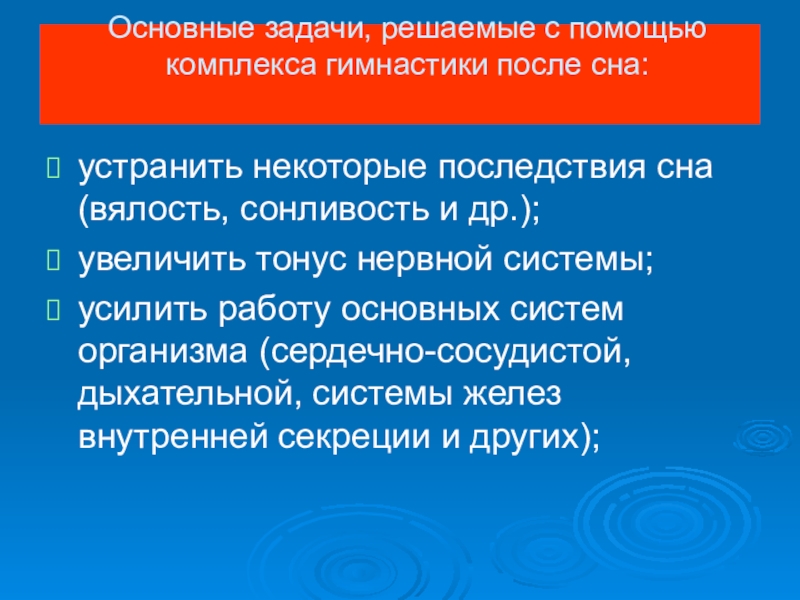 Основные задачи, решаемые с помощью комплекса гимнастики после сна:

устранить некоторые последствия сна (вялость, сонливость и др.);

увеличить тонус нервной системы;

усилить работу основных систем организма (сердечно-сосудистой, дыхательной, системы желез внутренней секреции и других);